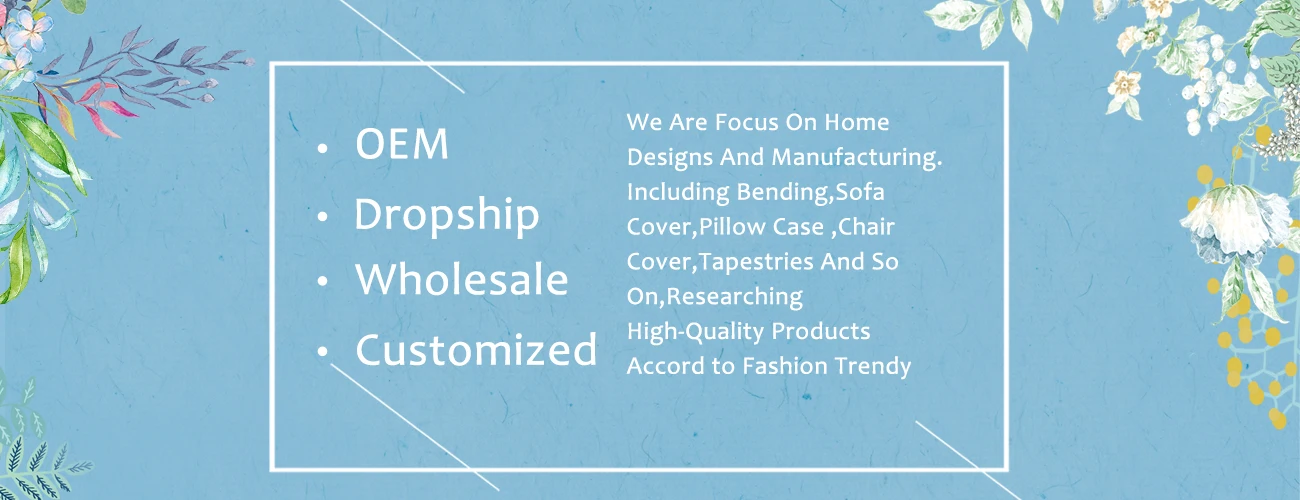 • OEM
• Dropship
• Wholesale
• Customized

We Are Focus On Home Designs And Manufacturing. Including Bending,Sofa Cover,Pillow Case ,Chair Cover,Tapestries And So On,Researching High-Quality Products Accord to Fashion Trendy